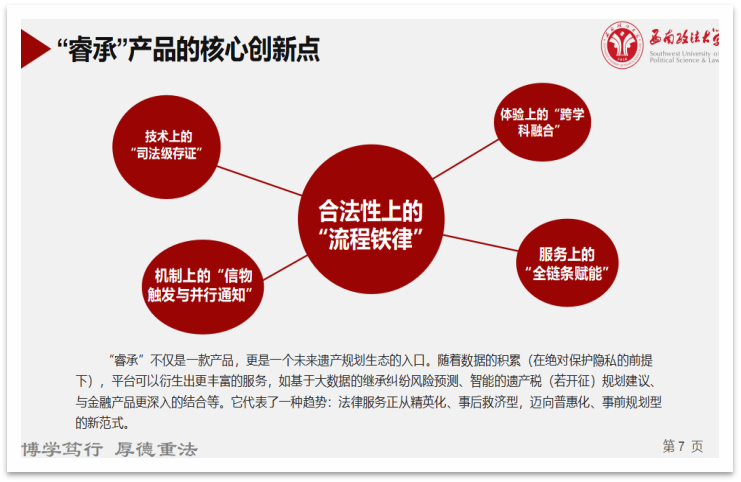 “睿承”产品的核心创新点

西南政法大学
Southwest University of Political Science & Law

技术上的“司法级存证”

体验上的“跨学科融合”

合法性上的“流程铁律”

机制上的“信物触发与并行通知”

服务上的“全链条赋能”

“睿承”不仅是一款产品，更是一个未来遗产规划生态的入口。随着数据的积累（在绝对保护隐私的前提下），平台可以衍生出更丰富的服务，如基于大数据的继承纠纷风险预测、智能的遗产税（若开征）规划建议、与金融产品更深入的结合等。它代表了一种趋势：法律服务正从精英化、事后救济型，迈向普惠化、事前规划型的新范式。

博学笃行 厚德重法

第 7 页